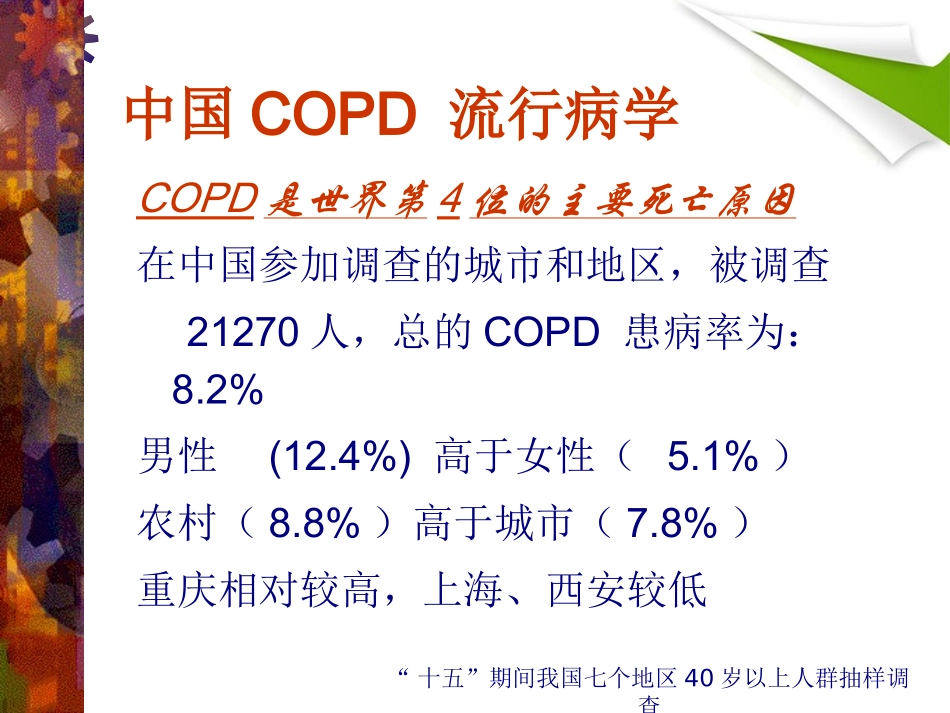 中国 COPD 流行病学

COPD 是世界第 4 位的主要死亡原因

在中国参加调查的城市和地区，被调查 21270 人，总的 COPD 患病率为：8.2%

男性 (12.4%) 高于女性（ 5.1% ）

农村（ 8.8% ）高于城市（ 7.8% ）

重庆相对较高，上海、西安较低

“ 十五”期间我国七个地区 40 岁以上人群抽样调查